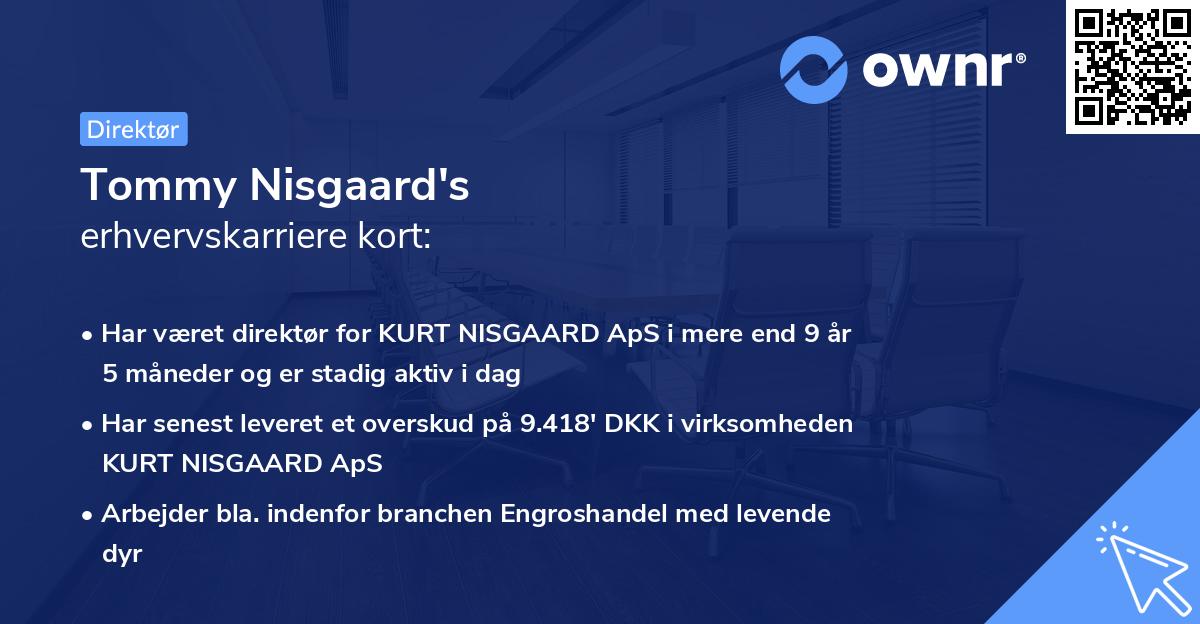 ownr®

Direktør

Tommy Nisgaard's
erhvervskarriere kort:

• Har været direktør for KURT NISGAARD ApS i mere end 9 år 5 måneder og er stadig aktiv i dag

• Har senest leveret et overskud på 9.418' DKK i virksomheden KURT NISGAARD ApS

• Arbejder bla. indenfor branchen Engroshandel med levende dyr